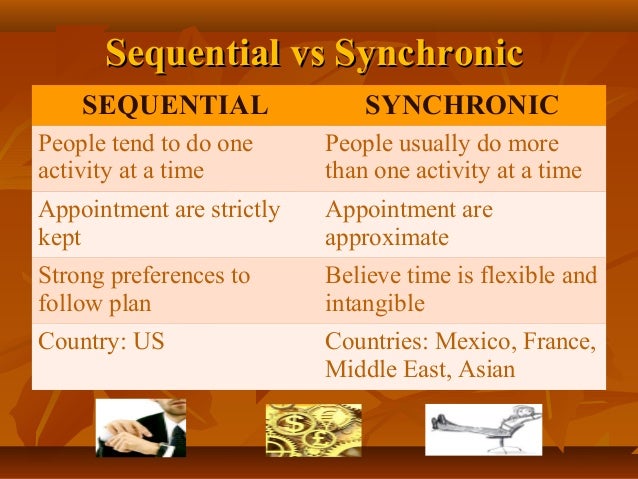 Sequential vs Synchronic

| SEQUENTIAL | SYNCHRONIC |
|---|---|
| People tend to do one activity at a time | People usually do more than one activity at a time |
| Appointment are strictly kept | Appointment are approximate |
| Strong preferences to follow plan | Believe time is flexible and intangible |
| Country: US | Countries: Mexico, France, Middle East, Asian |